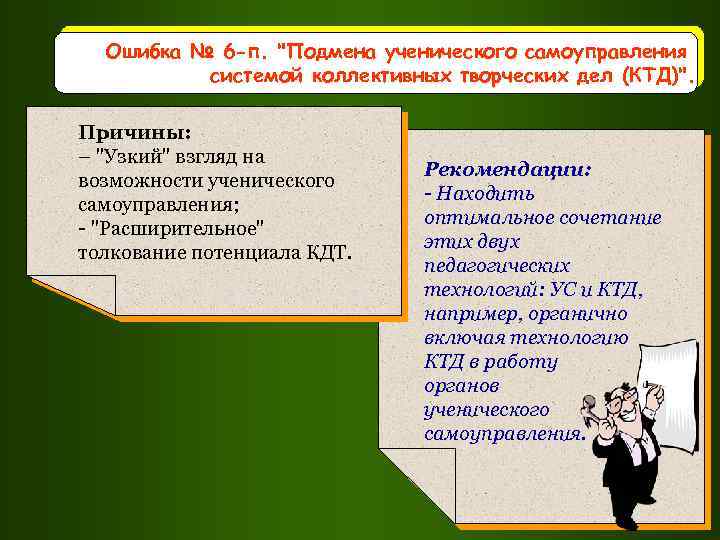 Ошибка № 6-п. "Подмена ученического самоуправления системой коллективных творческих дел (КТД)".

Причины:
– "Узкий" взгляд на возможности ученического самоуправления;
- "Расширительное" толкование потенциала КДТ.

Рекомендации:
- Находить оптимальное сочетание этих двух педагогических технологий: УС и КТД, например, органично включая технологию КТД в работу органов ученического самоуправления.